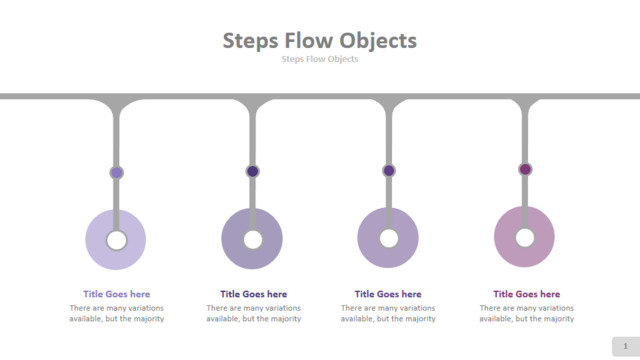 Steps Flow Objects
Steps Flow Objects

Title Goes here
There are many variations available, but the majority

Title Goes here
There are many variations available, but the majority

Title Goes here
There are many variations available, but the majority

Title Goes here
There are many variations available, but the majority

1